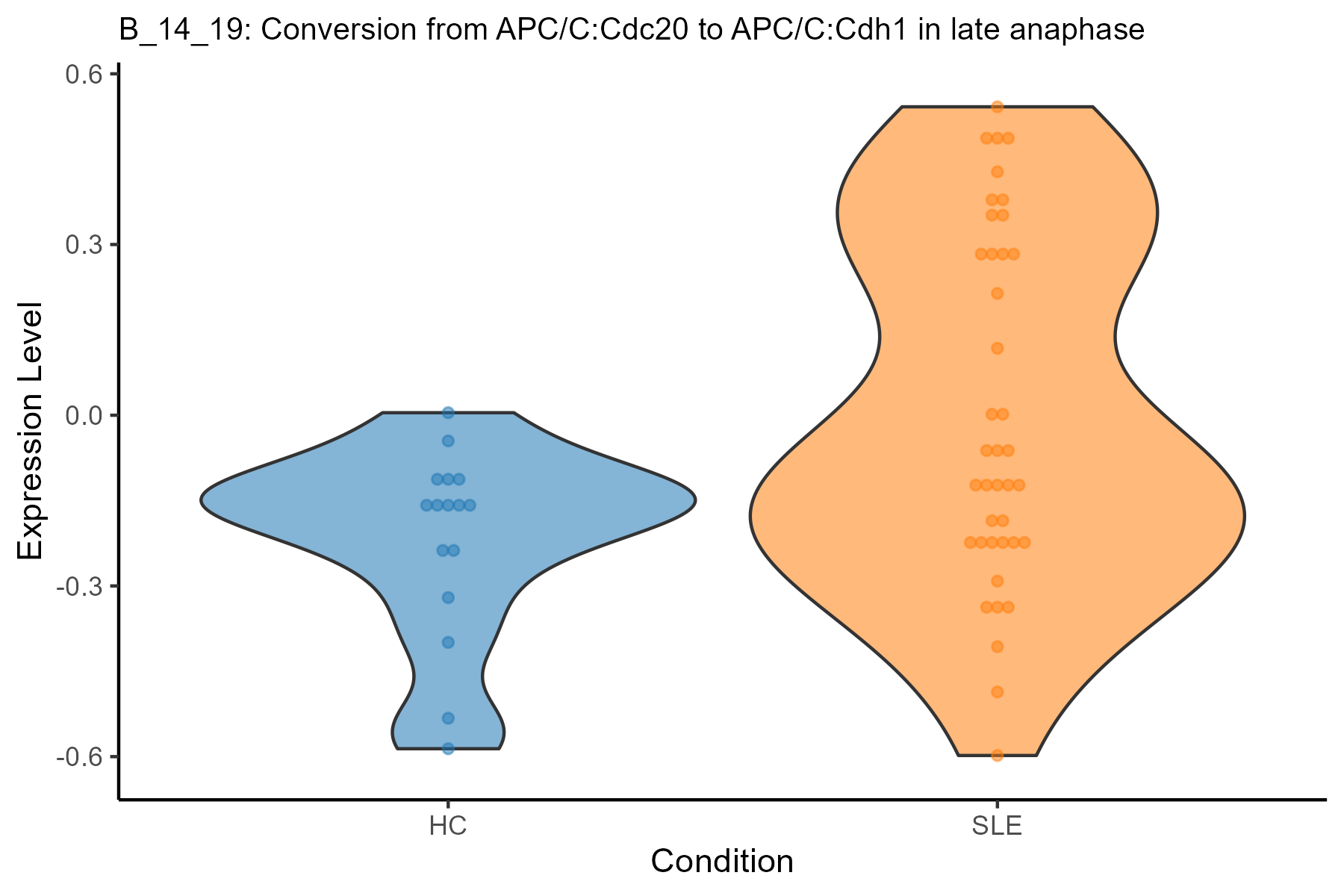 B_14_19: Conversion from APC/C:Cdc20 to APC/C:Cdh1 in late anaphase

Expression Level

0.6
0.3
0.0
-0.3
-0.6

HC
SLE

Condition